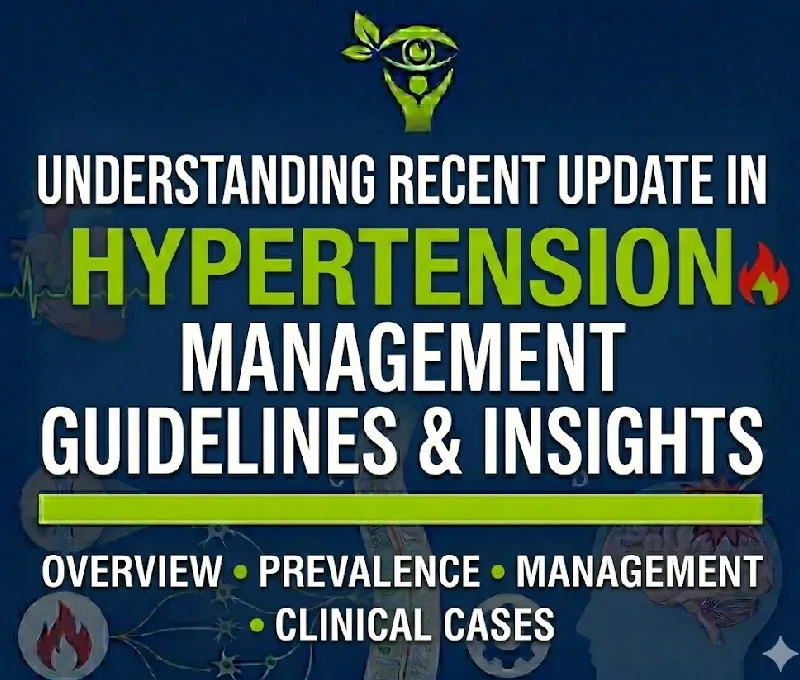 UNDERSTANDING RECENT UPDATE IN
HYPERTENSION
MANAGEMENT
GUIDELINES & INSIGHTS

OVERVIEW • PREVALENCE • MANAGEMENT • CLINICAL CASES